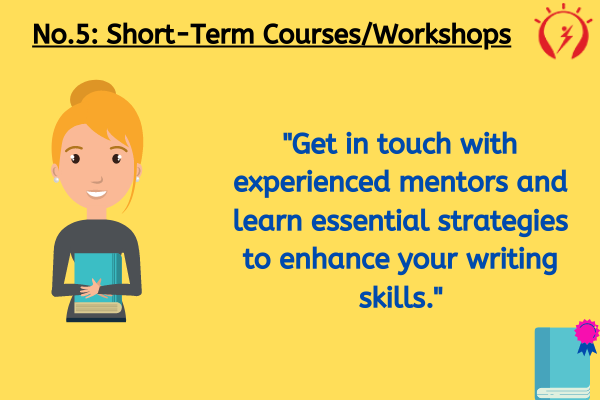 No.5: Short-Term Courses/Workshops

"Get in touch with experienced mentors and learn essential strategies to enhance your writing skills."